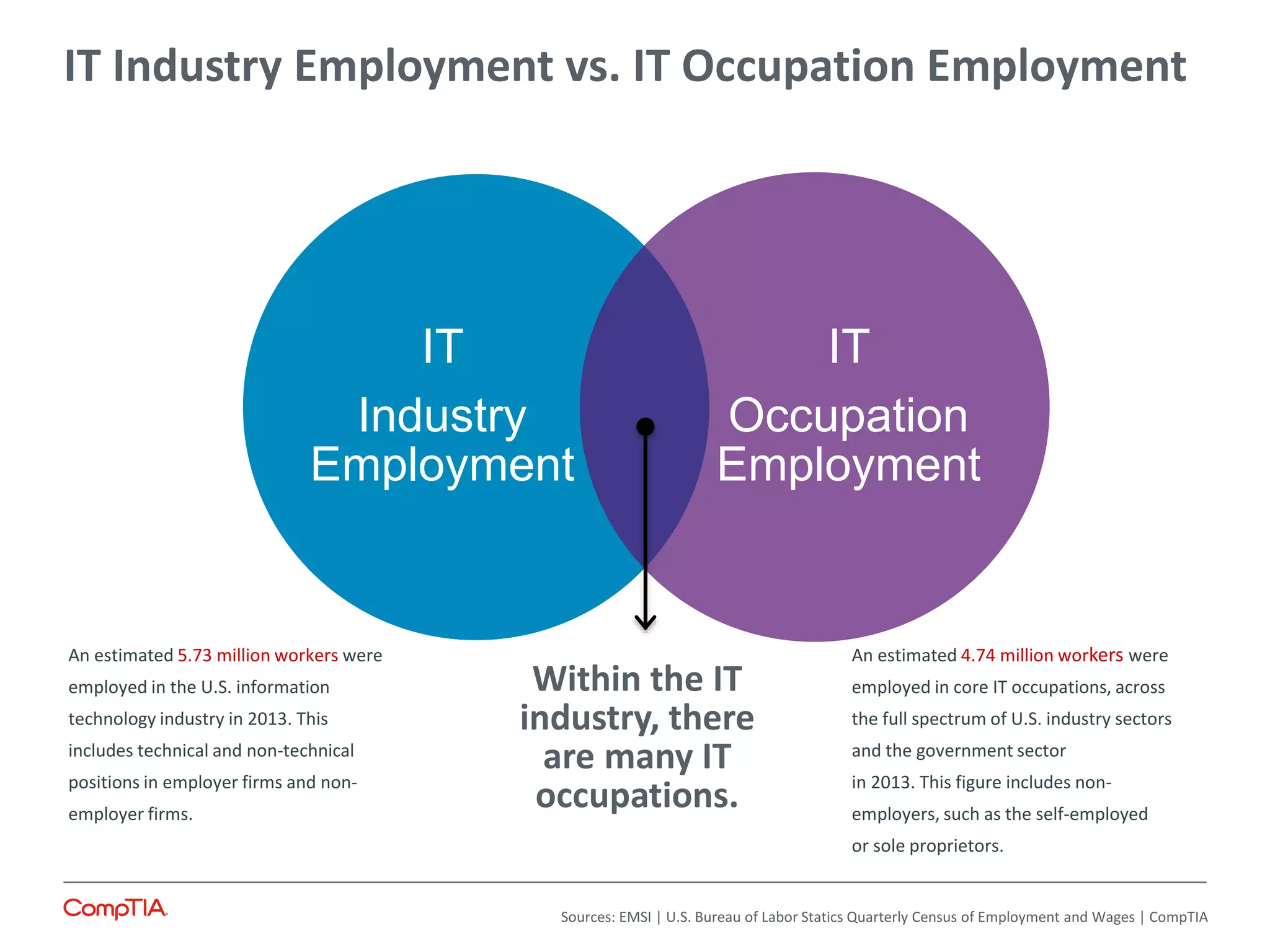 IT Industry Employment vs. IT Occupation Employment

IT Industry Employment

IT Occupation Employment

An estimated 5.73 million workers were employed in the U.S. information technology industry in 2013. This includes technical and non-technical positions in employer firms and non-employer firms.

Within the IT industry, there are many IT occupations.

An estimated 4.74 million workers were employed in core IT occupations, across the full spectrum of U.S. industry sectors and the government sector in 2013. This figure includes non-employers, such as the self-employed or sole proprietors.

CompTIA

Sources: EMSI | U.S. Bureau of Labor Statics Quarterly Census of Employment and Wages | CompTIA